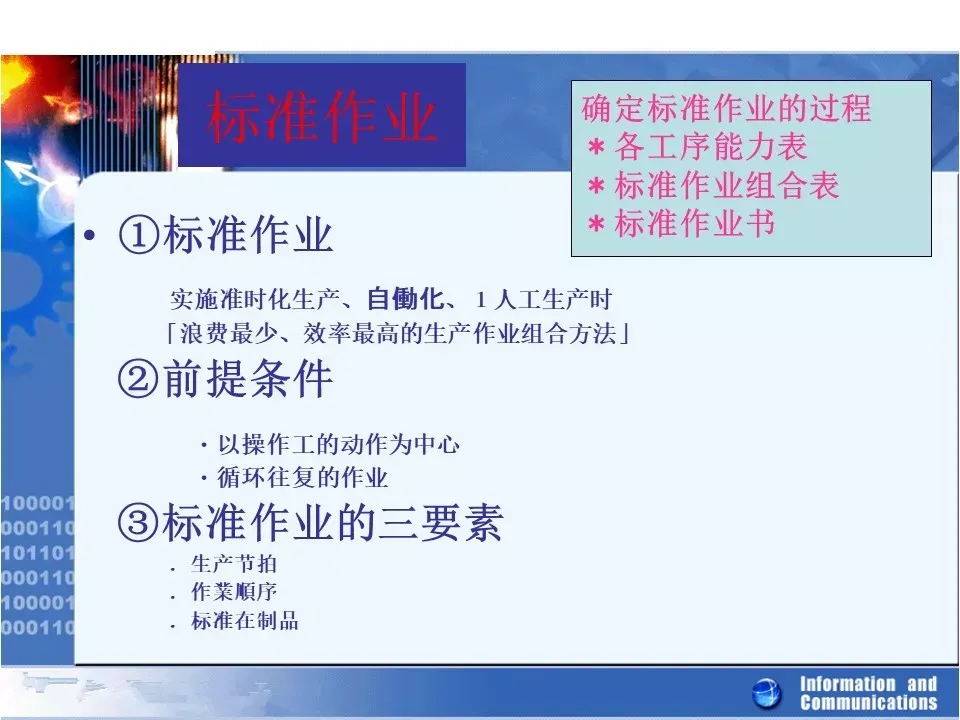 标准作业

确定标准作业的过程
＊各工序能力表
＊标准作业组合表
＊标准作业书

• ①标准作业

实施准时化生产、自働化、1人工生产时
「浪费最少、效率最高的生产作业组合方法」

②前提条件

・以操作工的动作为中心
・循环往复的作业

③标准作业的三要素

. 生产节拍
. 作業順序
. 标准在制品

100001
000110
101101
000110
100001
000110

Information and Communications